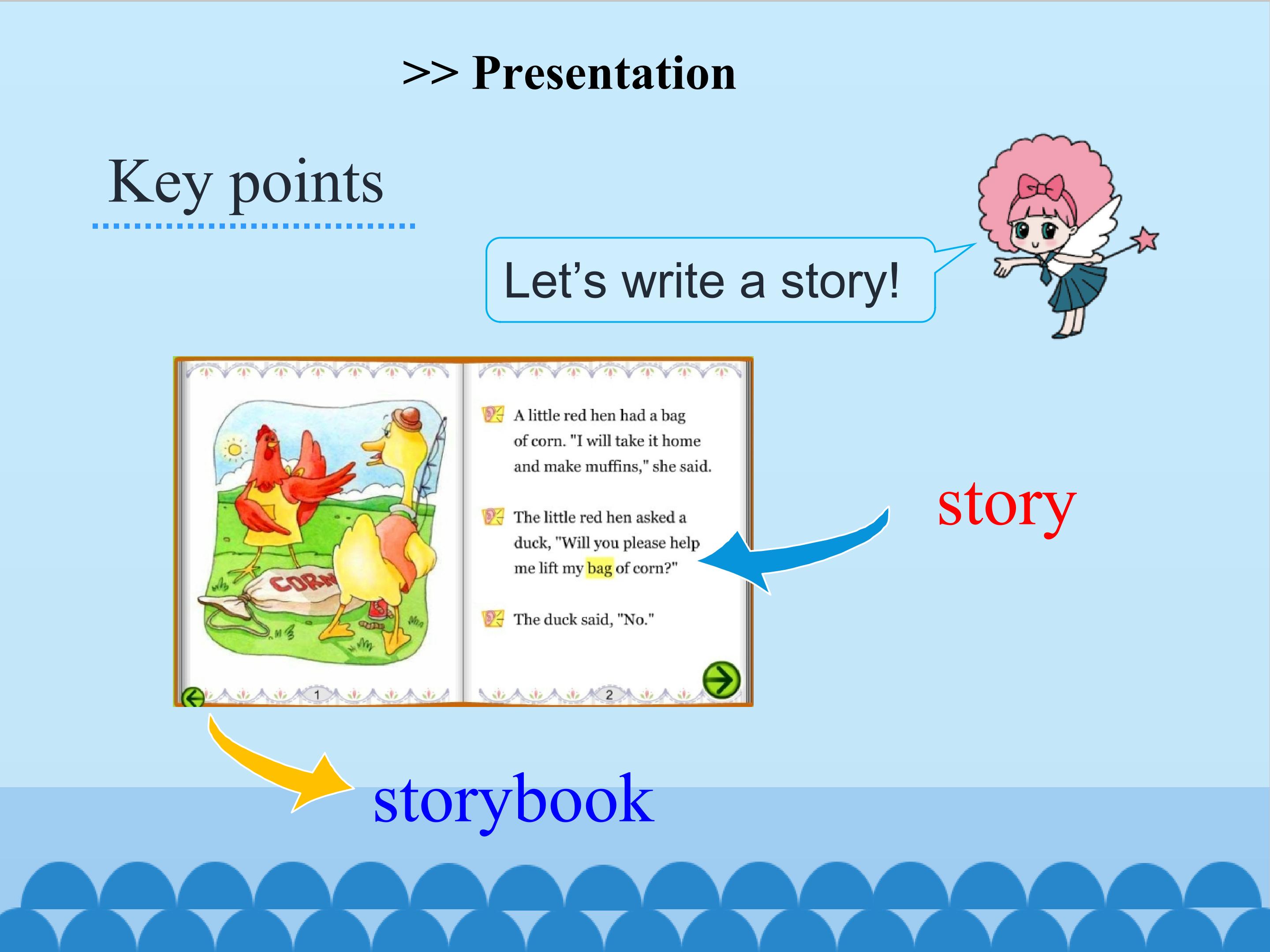 >> Presentation

Key points

Let's write a story!

CORN

1

A little red hen had a bag of corn. "I will take it home and make muffins," she said.

The little red hen asked a duck, "Will you please help me lift my bag of corn?"

The duck said, "No."

2

story

storybook